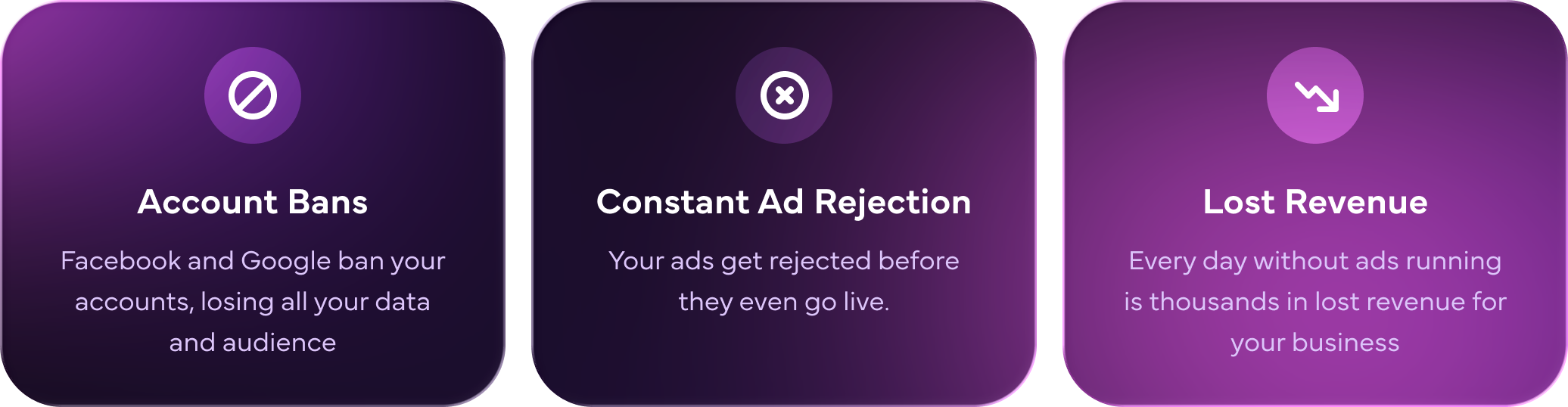 Account Bans

Facebook and Google ban your accounts, losing all your data and audience

Constant Ad Rejection

Your ads get rejected before they even go live.

Lost Revenue

Every day without ads running is thousands in lost revenue for your business